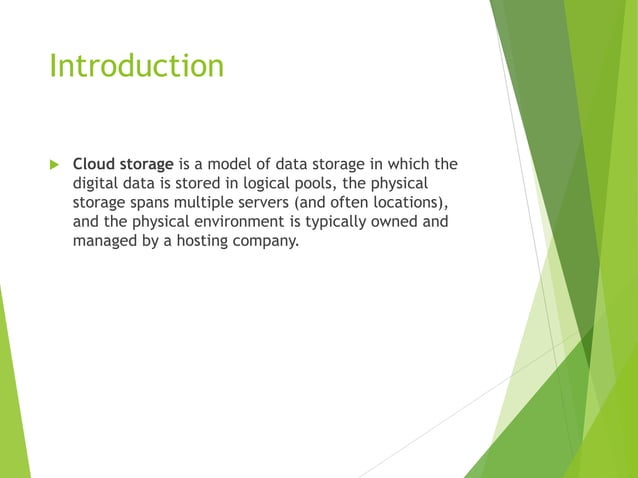 Introduction

Cloud storage is a model of data storage in which the digital data is stored in logical pools, the physical storage spans multiple servers (and often locations), and the physical environment is typically owned and managed by a hosting company.